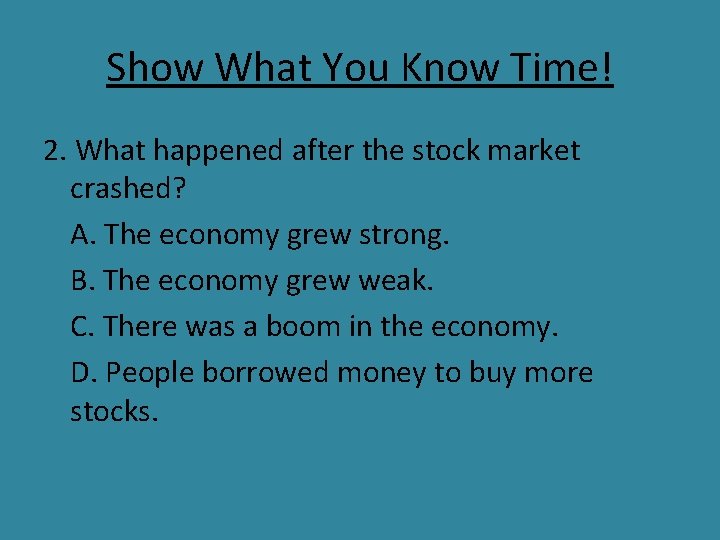 Show What You Know Time!

2. What happened after the stock market crashed?

A. The economy grew strong.

B. The economy grew weak.

C. There was a boom in the economy.

D. People borrowed money to buy more stocks.